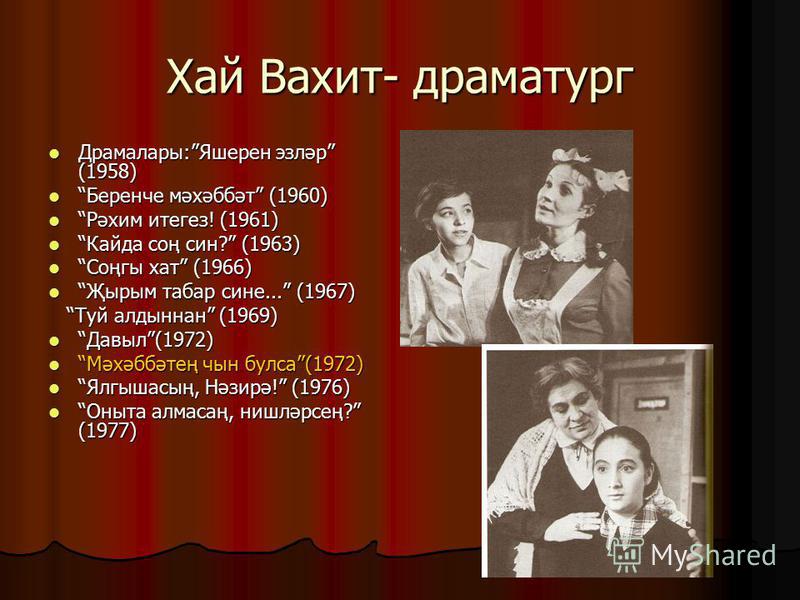 Хай Вахит- драматург

- Драмалары:”Яшерен эзләр” (1958)
- “Беренче мәхәббәт” (1960)
- “Рәхим итегез! (1961)
- “Кайда соң син?” (1963)
- “Соңгы хат” (1966)
- “Җырым табар сине...” (1967)

“Туй алдыннан” (1969)

- “Давыл”(1972)
- “Мәхәббәтең чын булса”(1972)
- “Ялгышасың, Нәзирә!” (1976)
- “Оныта алмасаң, нишләрсең?” (1977)

MyShared